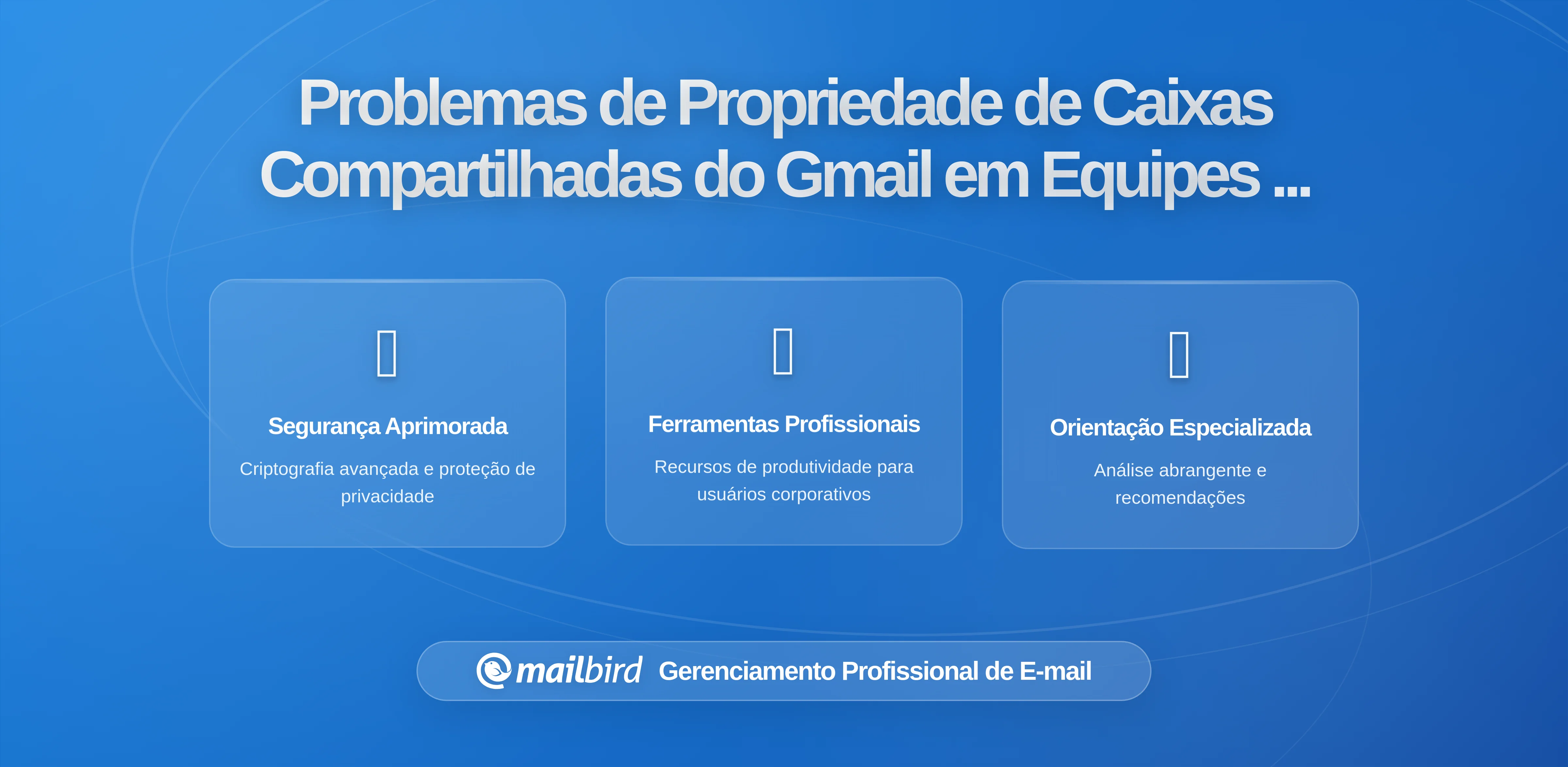 Problemas de Propriedade de Caixas Compartilhadas do Gmail em Equipes ...

Segurança Aprimorada

Criptografia avançada e proteção de privacidade

Ferramentas Profissionais

Recursos de produtividade para usuários corporativos

Orientação Especializada

Análise abrangente e recomendações

mailbird Gerenciamento Profissional de E-mail